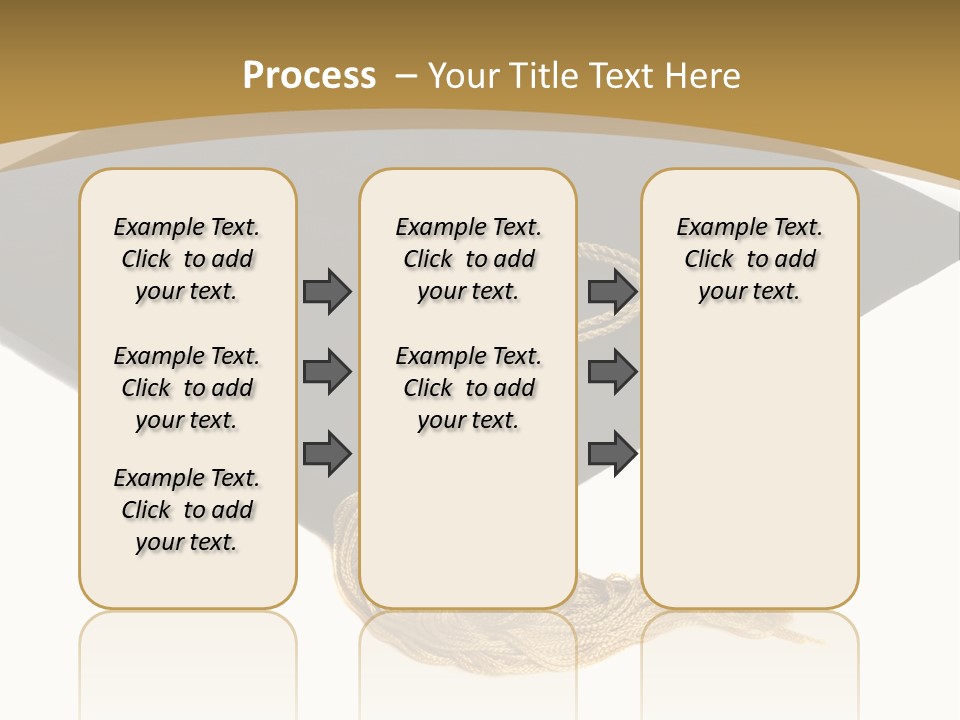 Process – Your Title Text Here

Example Text. Click to add your text.

Example Text. Click to add your text.

Example Text. Click to add your text.

Example Text. Click to add your text.

Example Text. Click to add your text.

Example Text. Click to add your text.